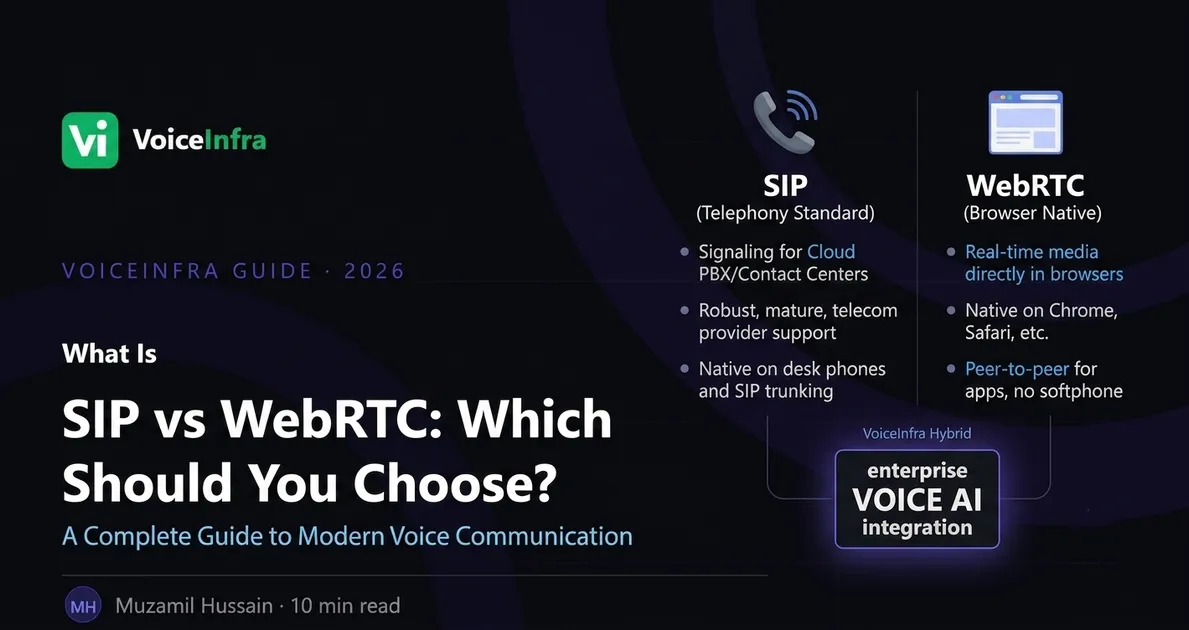 Vi VoiceInfra

VOICEINFRA GUIDE · 2026

What Is

SIP vs WebRTC: Which Should You Choose?

A Complete Guide to Modern Voice Communication

MH Muzamil Hussain · 10 min read

SIP
(Telephony Standard)

- Signaling for Cloud PBX/Contact Centers
- Robust, mature, telecom provider support
- Native on desk phones and SIP trunking

WebRTC
(Browser Native)

- Real-time media directly in browsers
- Native on Chrome, Safari, etc.
- Peer-to-peer for apps, no softphone

VoiceInfra Hybrid

enterprise
VOICE AI
integration